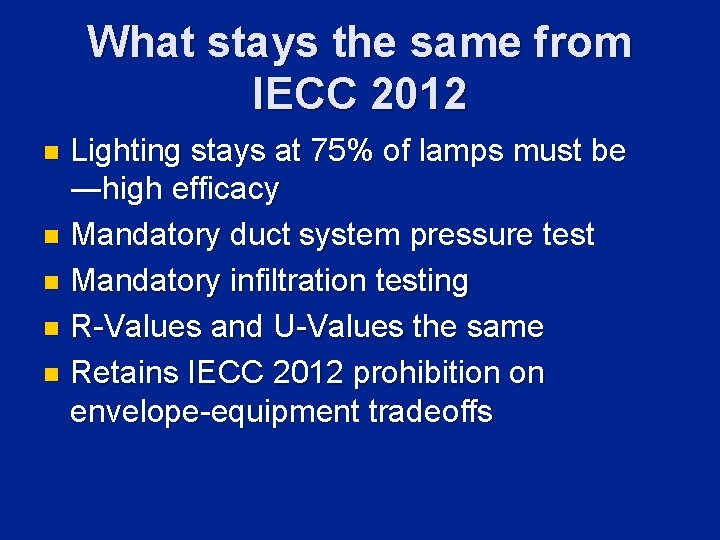 What stays the same from IECC 2012

- Lighting stays at 75% of lamps must be —high efficacy
- Mandatory duct system pressure test
- Mandatory infiltration testing
- R-Values and U-Values the same
- Retains IECC 2012 prohibition on envelope-equipment tradeoffs